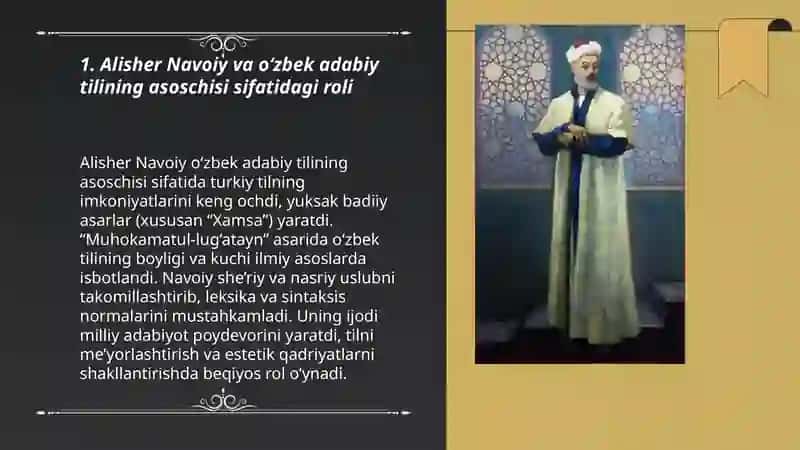 1. Alisher Navoiy va o‘zbek adabiy tilining asoschisi sifatidagi roli

Alisher Navoiy o‘zbek adabiy tilining asoschisi sifatida turkiy tilning imkoniyatlarini keng ochdi, yuksak badiiy asarlar (xususan “Xamsa”) yaratdi. “Muhokamatul-lug‘atayn” asarida o‘zbek tilining boyligi va kuchi ilmiy asoslarda isbotlandi. Navoiy she’riy va nasriy uslubni takomillashtirib, leksika va sintaksis normalarini mustahkamladi. Uning ijodi milliy adabiyot poydevorini yaratdi, tilni me’yorlashtirish va estetik qadriyatlarni shakllantirishda beqiyos rol o‘ynadi.